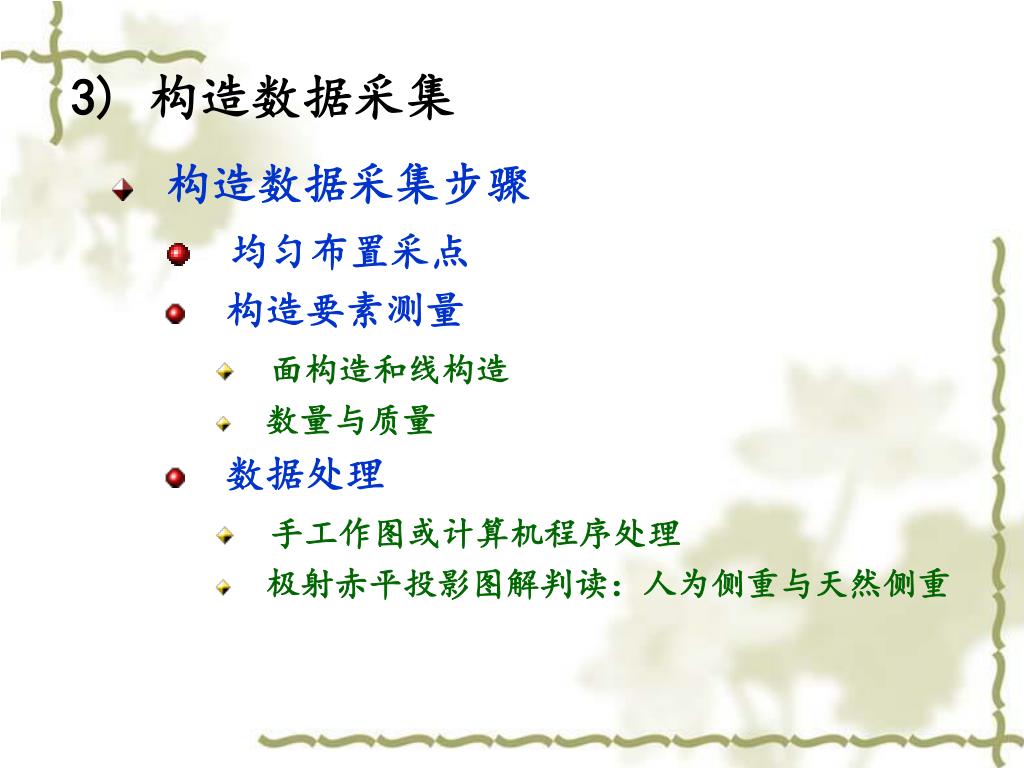 3) 构造数据采集

构造数据采集步骤

均匀布置采点

构造要素测量

面构造和线构造

数量与质量

数据处理

手工作图或计算机程序处理

极射赤平投影图解判读：人为侧重与天然侧重